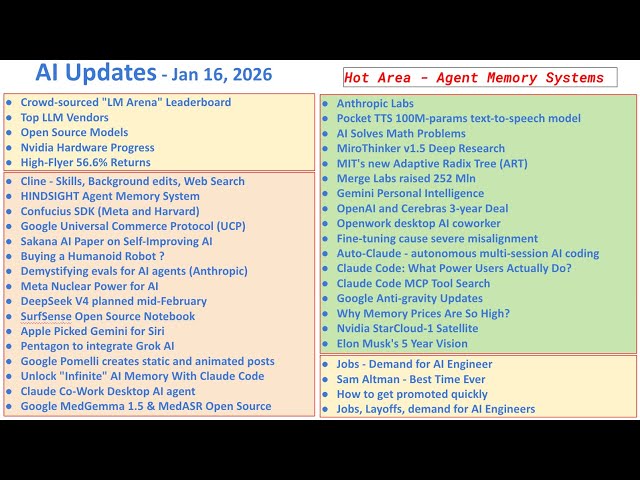 AI Updates - Jan 16, 2026

Hot Area - Agent Memory Systems

- Crowd-sourced "LM Arena" Leaderboard
- Top LLM Vendors
- Open Source Models
- Nvidia Hardware Progress
- High-Flyer 56.6% Returns

- Cline - Skills, Background edits, Web Search
- HINDSIGHT Agent Memory System
- Confucius SDK (Meta and Harvard)
- Google Universal Commerce Protocol (UCP)
- Sakana AI Paper on Self-Improving AI
- Buying a Humanoid Robot ?
- Demystifying evals for AI agents (Anthropic)
- Meta Nuclear Power for AI
- DeepSeek V4 planned mid-February
- SurfSense Open Source Notebook
- Apple Picked Gemini for Siri
- Pentagon to integrate Grok AI
- Google Pomelli creates static and animated posts
- Unlock "Infinite" AI Memory With Claude Code
- Claude Co-Work Desktop AI agent
- Google MedGemma 1.5 & MedASR Open Source

- Anthropic Labs
- Pocket TTS 100M-params text-to-speech model
- AI Solves Math Problems
- MiroThinker v1.5 Deep Research
- MIT's new Adaptive Radix Tree (ART)
- Merge Labs raised 252 Mln
- Gemini Personal Intelligence
- OpenAI and Cerebras 3-year Deal
- Openwork desktop AI coworker
- Fine-tuning cause severe misalignment
- Auto-Claude - autonomous multi-session AI coding
- Claude Code: What Power Users Actually Do?
- Claude Code MCP Tool Search
- Google Anti-gravity Updates
- Why Memory Prices Are So High?
- Nvidia StarCloud-1 Satellite
- Elon Musk's 5 Year Vision

- Jobs - Demand for AI Engineer
- Sam Altman - Best Time Ever
- How to get promoted quickly
- Jobs, Layoffs, demand for AI Engineers